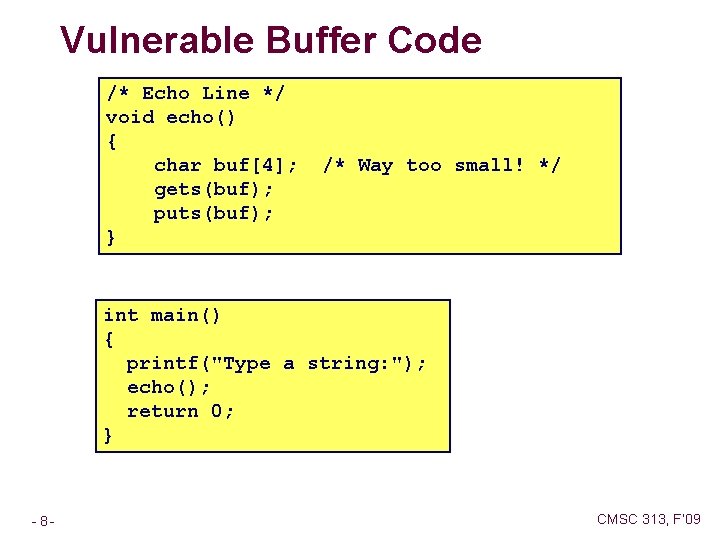 Vulnerable Buffer Code

/* Echo Line */
void echo()
{
    char buf[4];  /* Way too small! */
    gets(buf);
    puts(buf);
}

int main()
{
  printf("Type a string:");
  echo();
  return 0;
}

- 8 -

CMSC 313, F'09